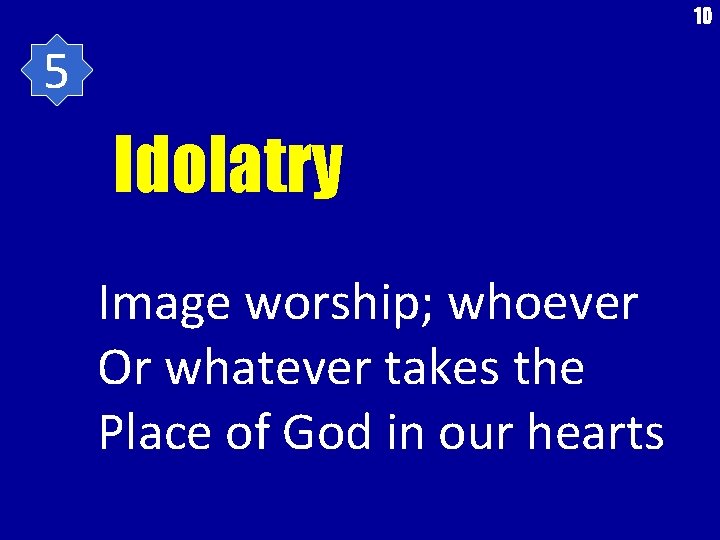 10

5

Idolatry

Image worship; whoever Or whatever takes the Place of God in our hearts